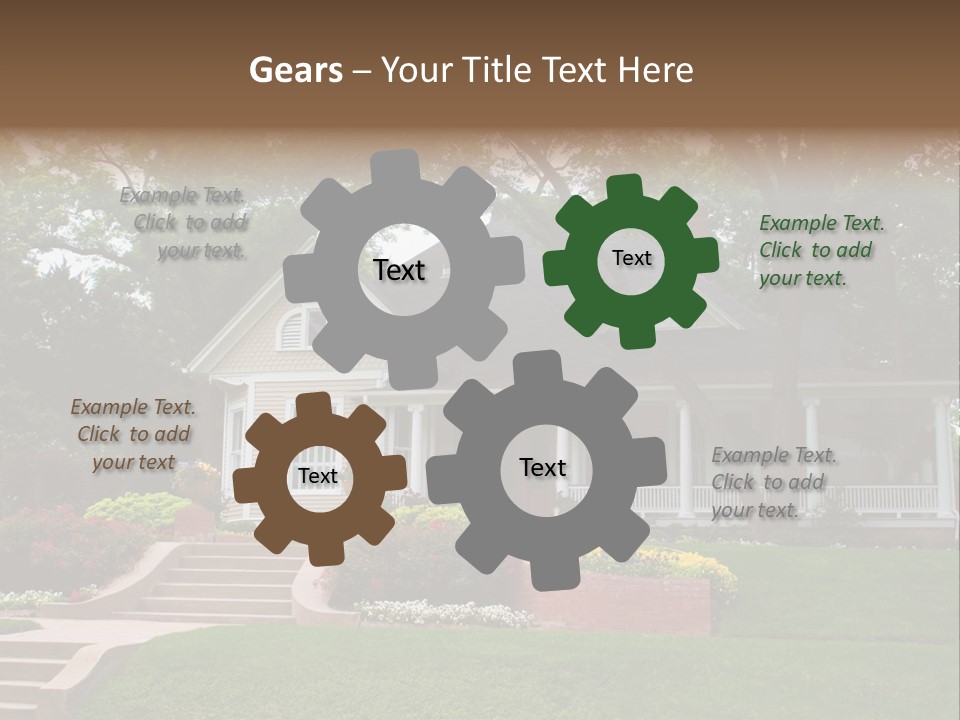 Gears – Your Title Text Here

Example Text. Click to add your text.

Text

Text

Example Text. Click to add your text.

Example Text. Click to add your text

Text

Text

Example Text. Click to add your text.